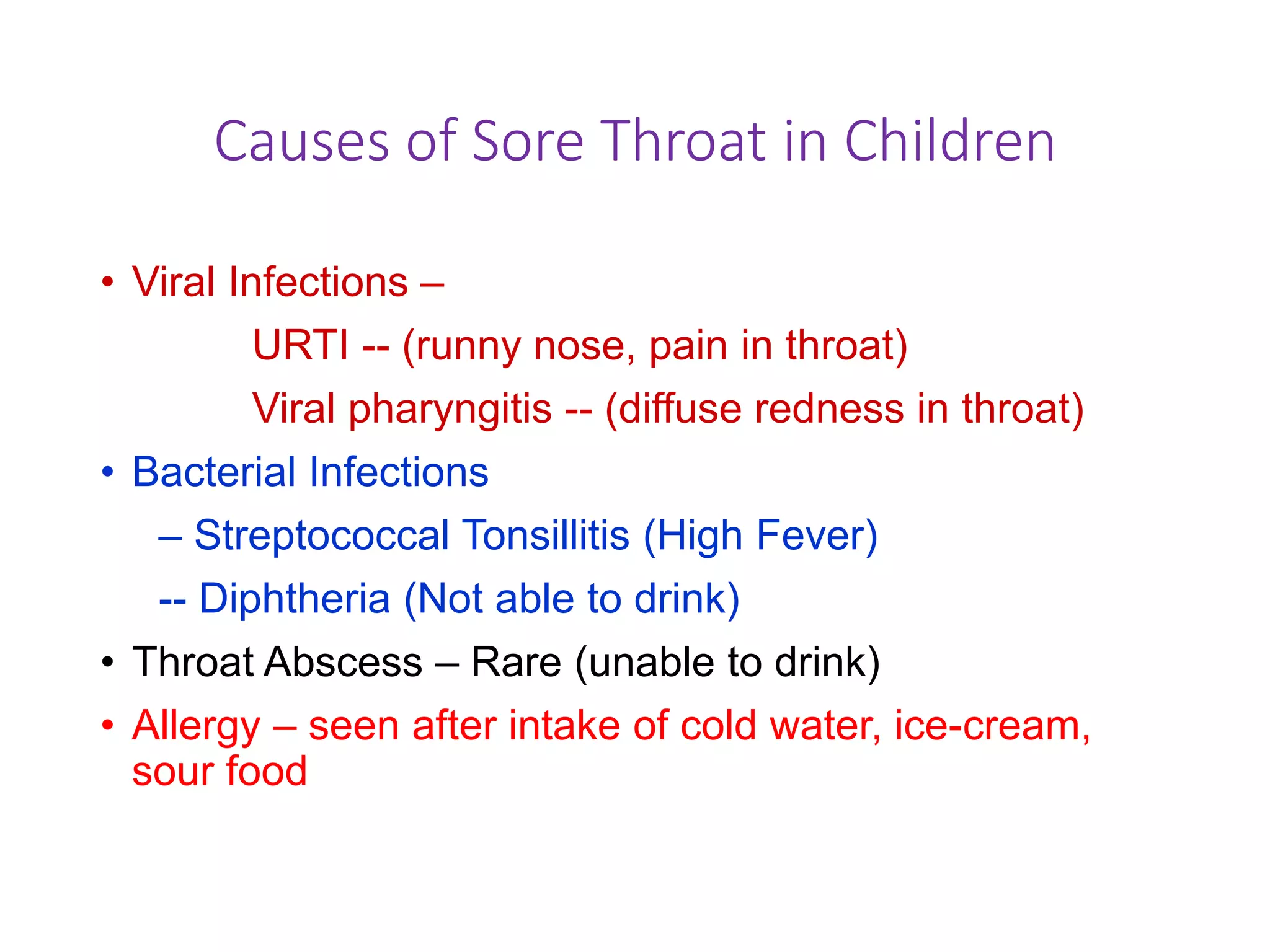 Causes of Sore Throat in Children

• Viral Infections –

URTI -- (runny nose, pain in throat)

Viral pharyngitis -- (diffuse redness in throat)

• Bacterial Infections

– Streptococcal Tonsillitis (High Fever)

-- Diphtheria (Not able to drink)

• Throat Abscess – Rare (unable to drink)

• Allergy – seen after intake of cold water, ice-cream, sour food